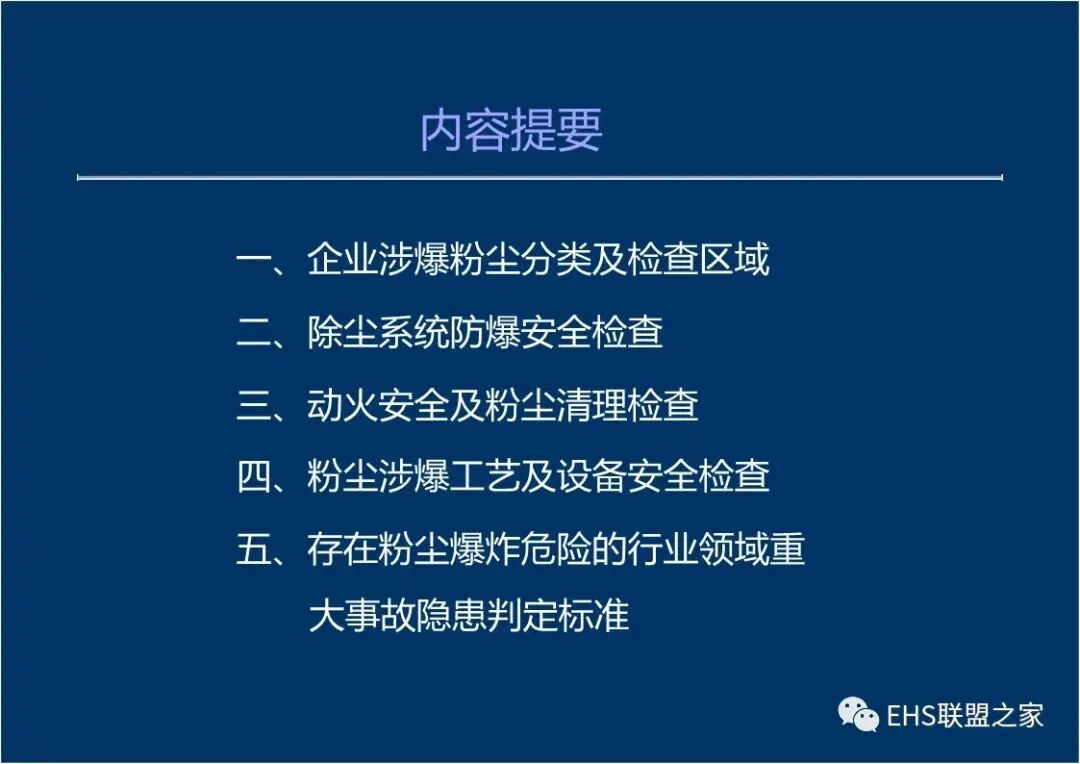 内容提要

一、企业涉爆粉尘分类及检查区域

二、除尘系统防爆安全检查

三、动火安全及粉尘清理检查

四、粉尘涉爆工艺及设备安全检查

五、存在粉尘爆炸危险的行业领域重大事故隐患判定标准

EHS联盟之家